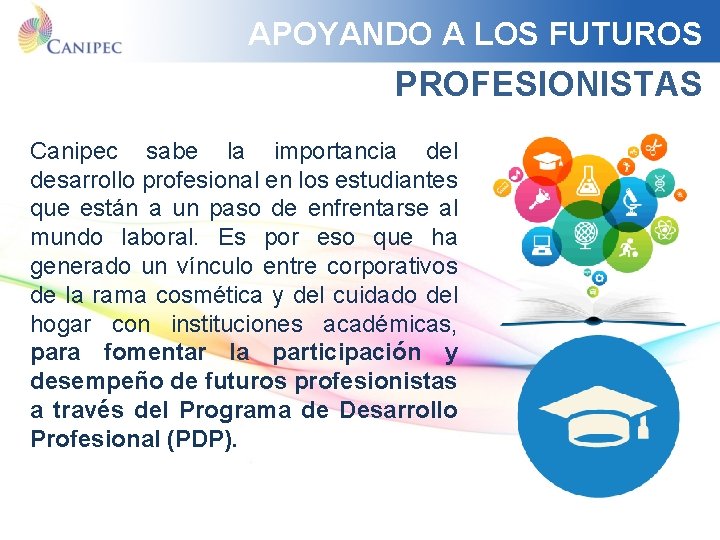 CANIPEC

APOYANDO A LOS FUTUROS PROFESIONISTAS

Canipec sabe la importancia del desarrollo profesional en los estudiantes que están a un paso de enfrentarse al mundo laboral. Es por eso que ha generado un vínculo entre corporativos de la rama cosmética y del cuidado del hogar con instituciones académicas, para fomentar la participación y desempeño de futuros profesionistas a través del Programa de Desarrollo Profesional (PDP).